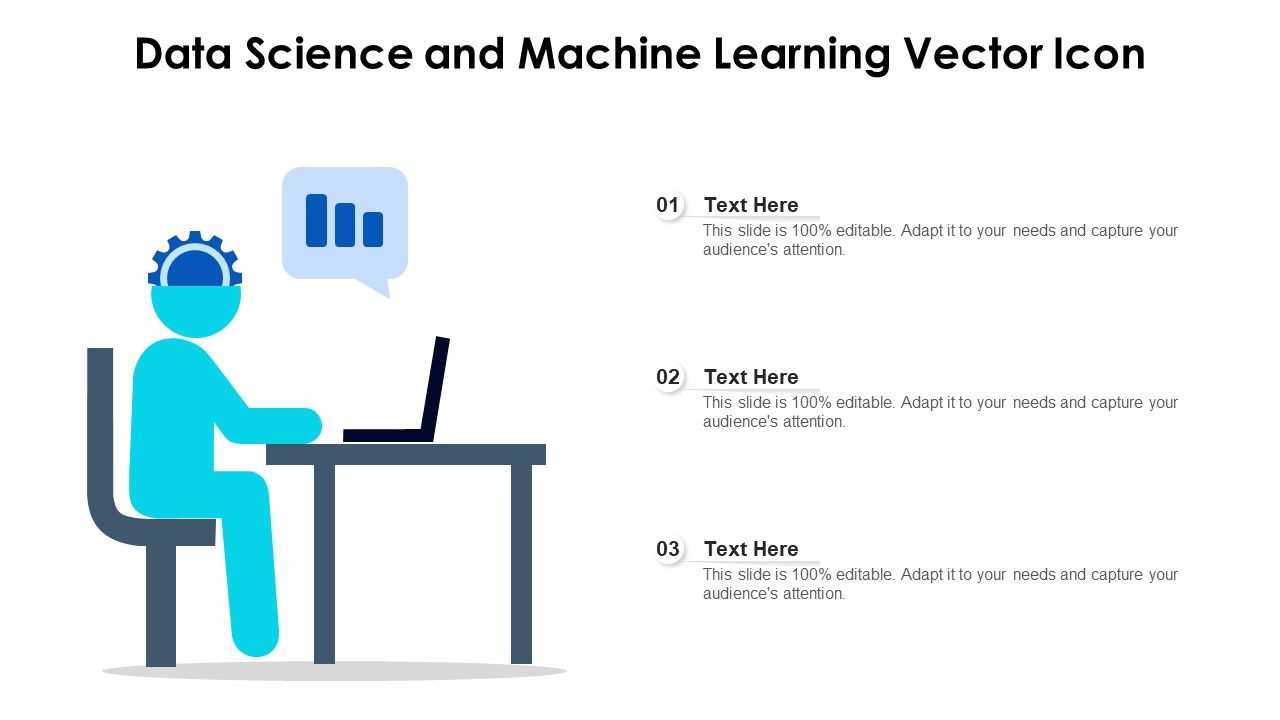 Data Science and Machine Learning Vector Icon

01 Text Here
This slide is 100% editable. Adapt it to your needs and capture your audience's attention.

02 Text Here
This slide is 100% editable. Adapt it to your needs and capture your audience's attention.

03 Text Here
This slide is 100% editable. Adapt it to your needs and capture your audience's attention.